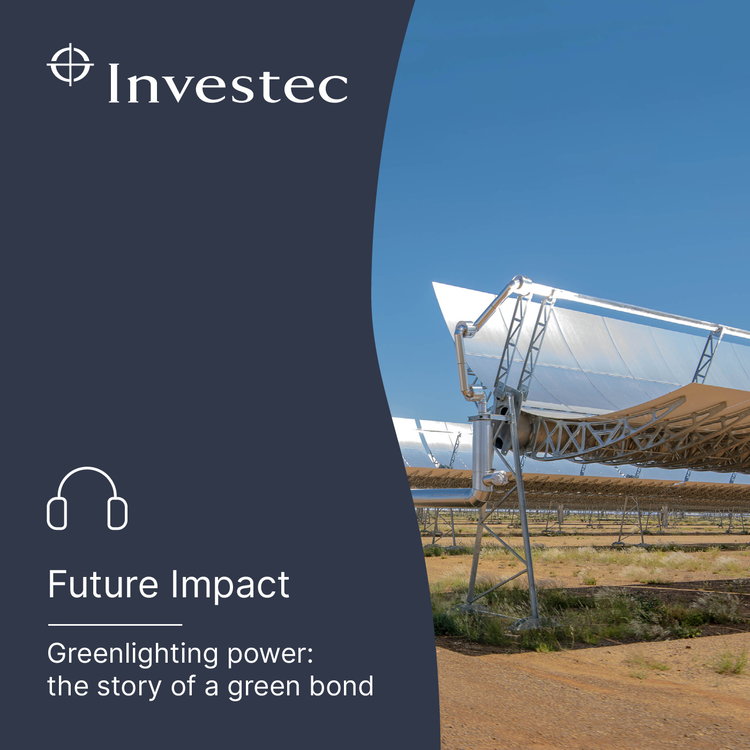 Investec

Future Impact

Greenlighting power: the story of a green bond